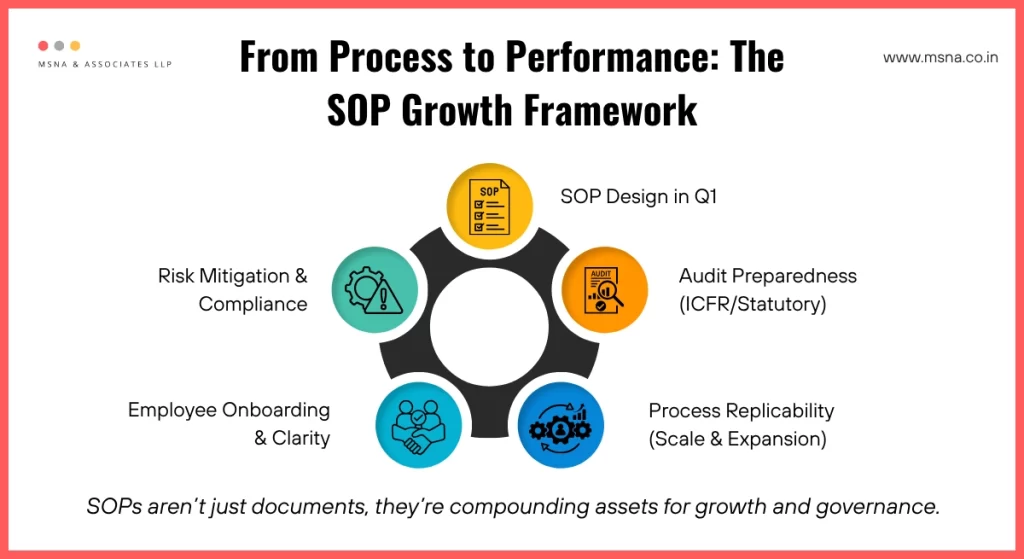 MSNA & ASSOCIATES LLP

From Process to Performance: The SOP Growth Framework

www.msna.co.in

SOP

SOP Design in Q1

AUDIT

Audit Preparedness (ICFR/Statutory)

Process Replicability (Scale & Expansion)

Employee Onboarding & Clarity

Risk Mitigation & Compliance

SOPs aren't just documents, they're compounding assets for growth and governance.